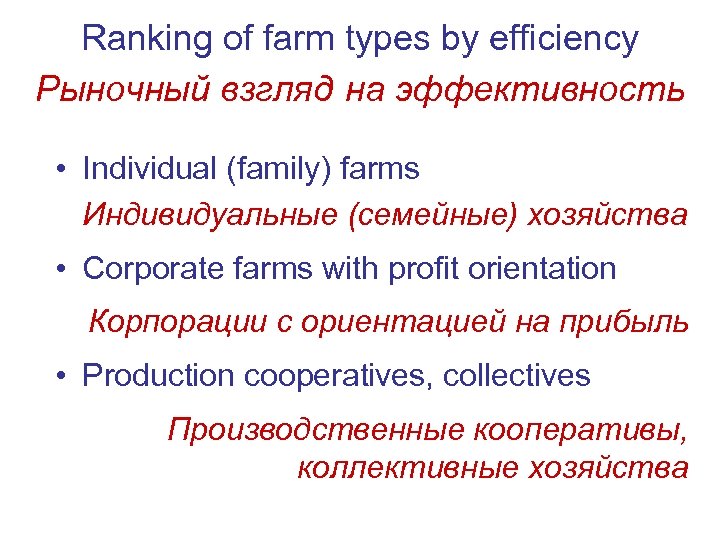 Ranking of farm types by efficiency
Рыночный взгляд на эффективность

• Individual (family) farms
Индивидуальные (семейные) хозяйства

• Corporate farms with profit orientation
Корпорации с ориентацией на прибыль

• Production cooperatives, collectives
Производственные кооперативы, коллективные хозяйства